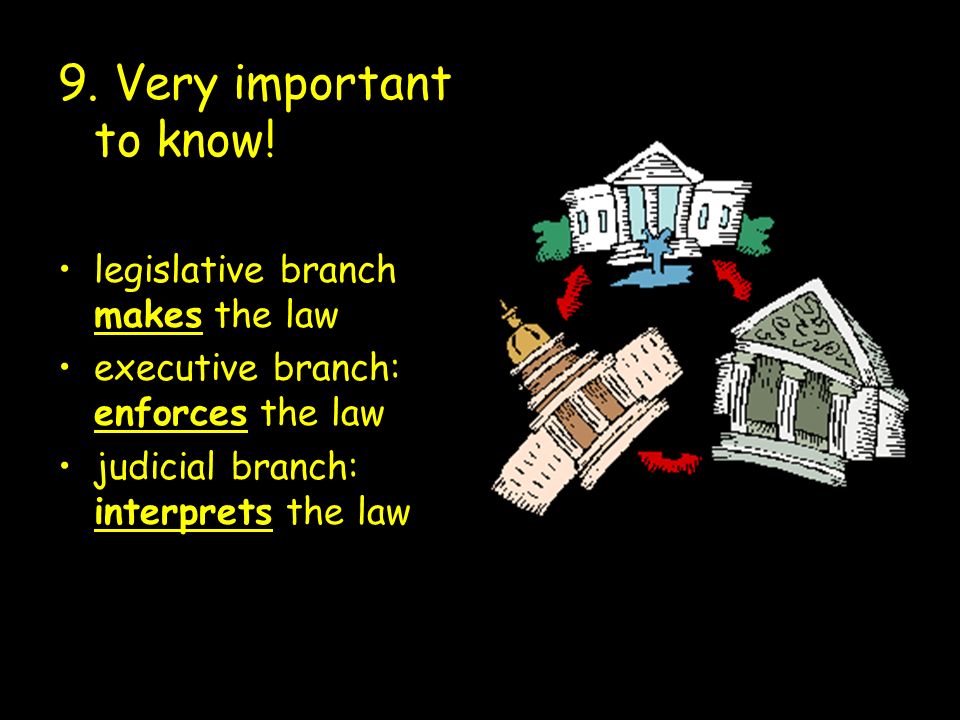 9. Very important to know!

• legislative branch makes the law
• executive branch: enforces the law
• judicial branch: interprets the law